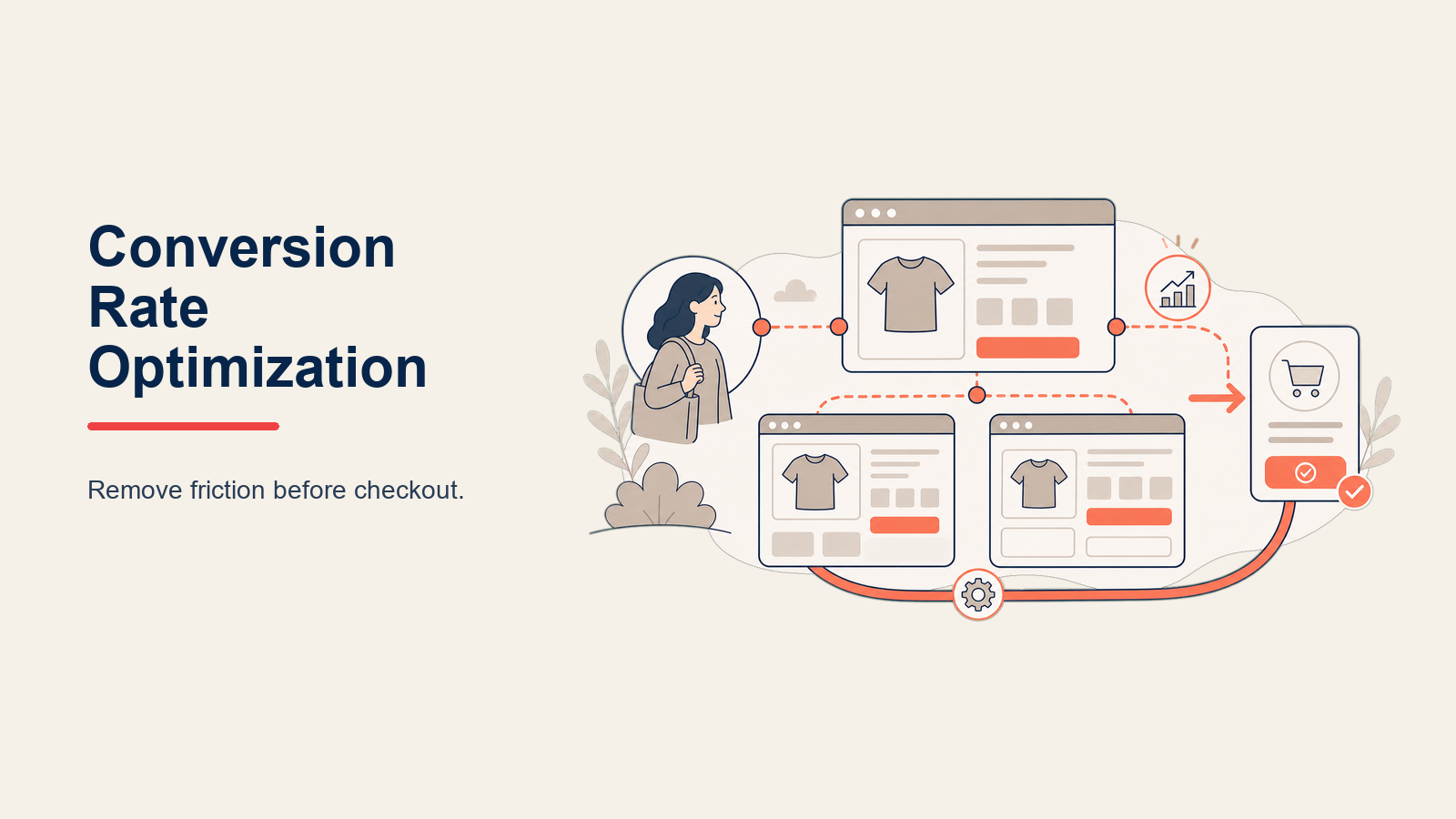 Conversion Rate Optimization

Remove friction before checkout.